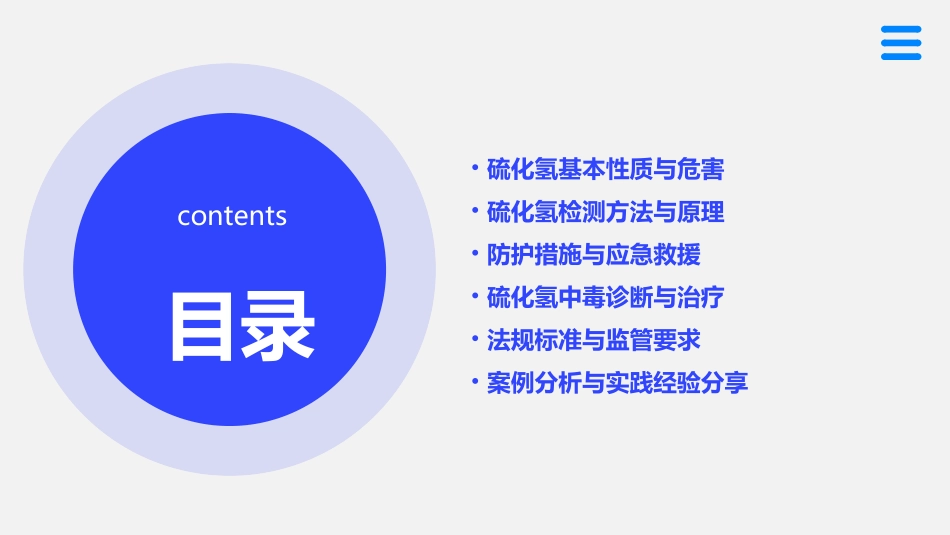 contents

目录

• 硫化氢基本性质与危害
• 硫化氢检测方法与原理
• 防护措施与应急救援
• 硫化氢中毒诊断与治疗
• 法规标准与监管要求
• 案例分析与实践经验分享